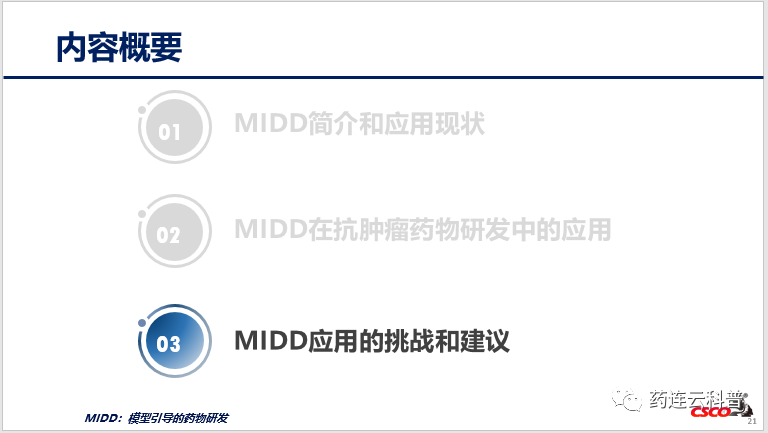 内容概要

01 MIDD简介和应用现状

02 MIDD在抗肿瘤药物研发中的应用

03 MIDD应用的挑战和建议

MIDD：模型引导的药物研发

药连云科普

CSCO

21